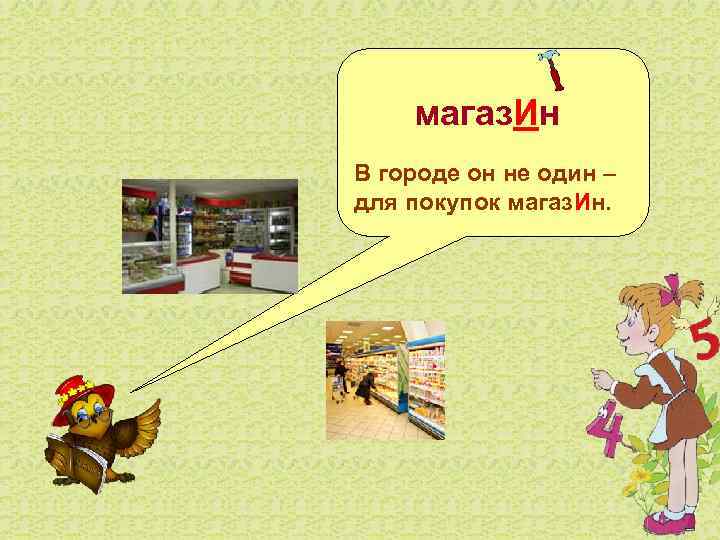 магазИн

В городе он не один –
для покупок магазИн.

5
4